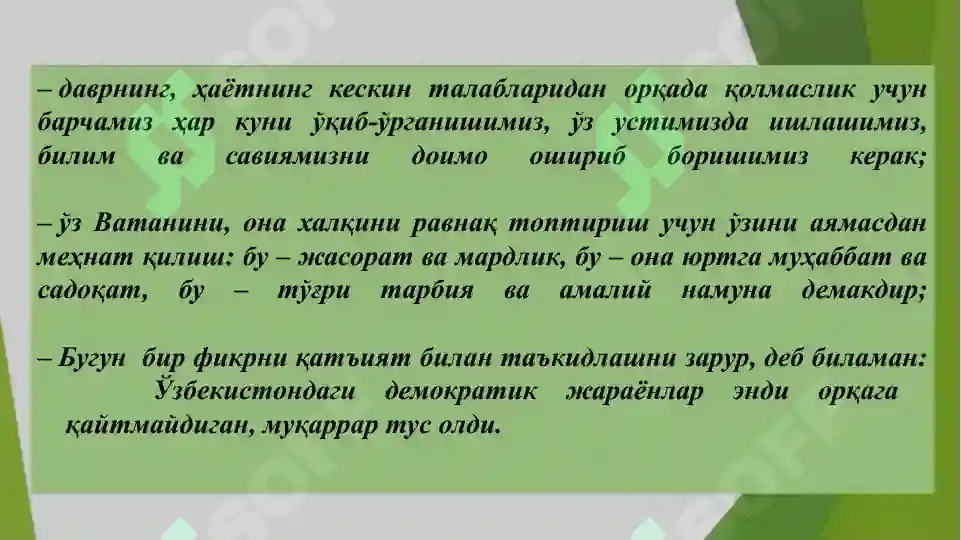 – даврнинг, ҳаётнинг кескин талабларидан орқада қолмаслик учун барчамиз ҳар куни ўқиб-ўрганишимиз, ўз устимизда ишлашимиз, билим ва савиямизни доимо ошириб боришимиз керак;

– ўз Ватанини, она халқини равнақ топтириш учун ўзини аямасдан меҳнат қилиш: бу – жасорат ва мардлик, бу – она юртга муҳаббат ва садоқат, бу – тўғри тарбия ва амалий намуна демакдир;

– Бугун бир фикрни қатъият билан таъкидлашни зарур, деб биламан: Ўзбекистондаги демократик жараёнлар энди орқага қайтмайдиган, муқаррар тус олди.